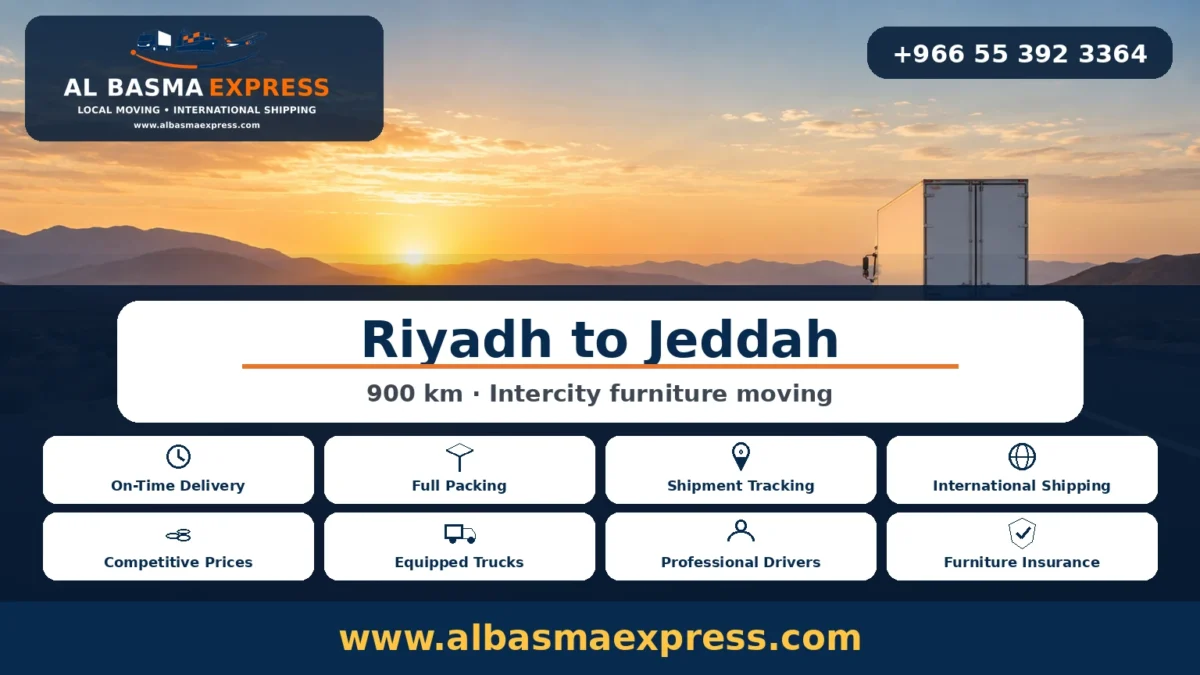 AL BASMA EXPRESS
LOCAL MOVING • INTERNATIONAL SHIPPING
www.albasmaexpress.com

+966 55 392 3364

Riyadh to Jeddah

900 km · Intercity furniture moving

On-Time Delivery

Full Packing

Shipment Tracking

International Shipping

Competitive Prices

Equipped Trucks

Professional Drivers

Furniture Insurance

www.albasmaexpress.com